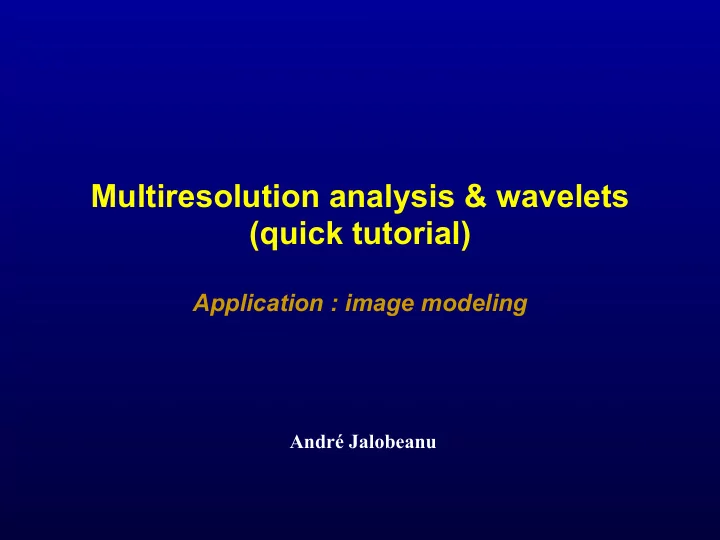 Multiresolution analysis & wavelets
(quick tutorial)

Application : image modeling

André Jalobeanu